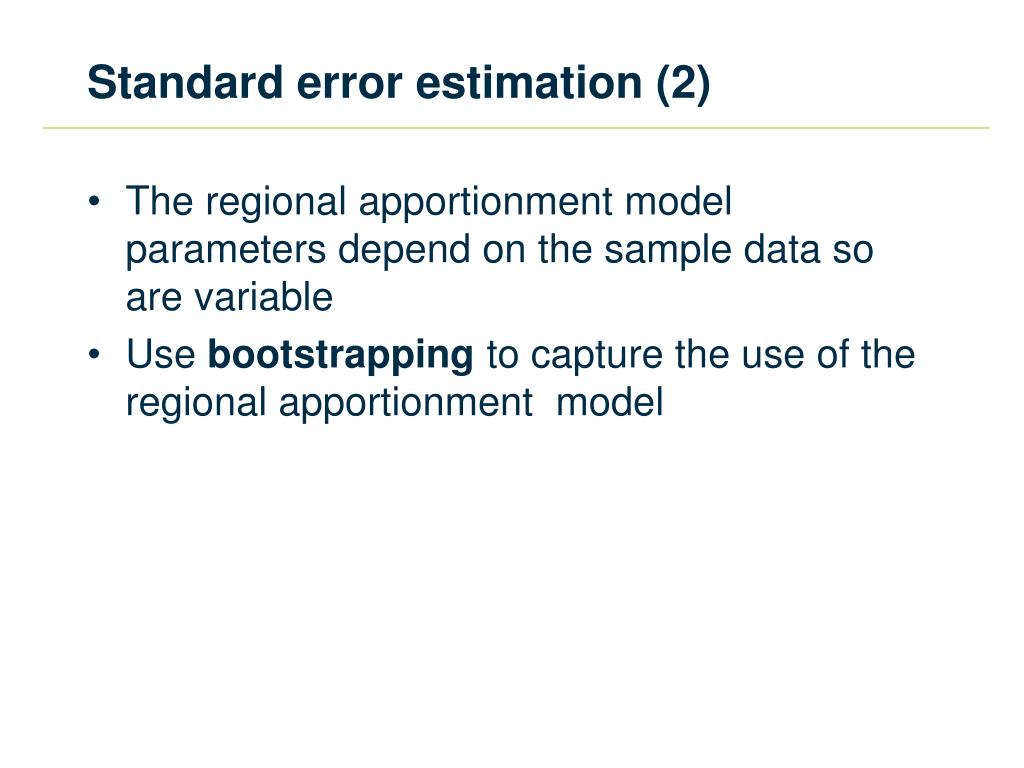 Standard error estimation (2)

• The regional apportionment model parameters depend on the sample data so are variable
• Use bootstrapping to capture the use of the regional apportionment model